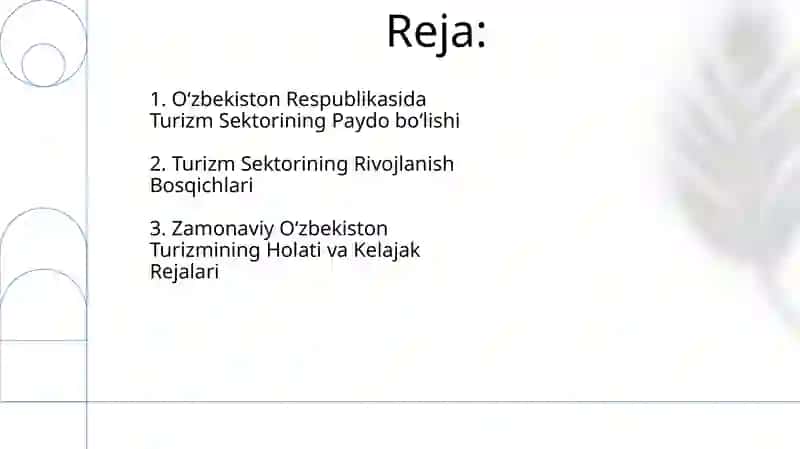 Reja:

1. O‘zbekiston Respublikasida Turizm Sektorining Paydo bo‘lishi

2. Turizm Sektorining Rivojlanish Bosqichlari

3. Zamonaviy O‘zbekiston Turizmining Holati va Kelajak Rejalari